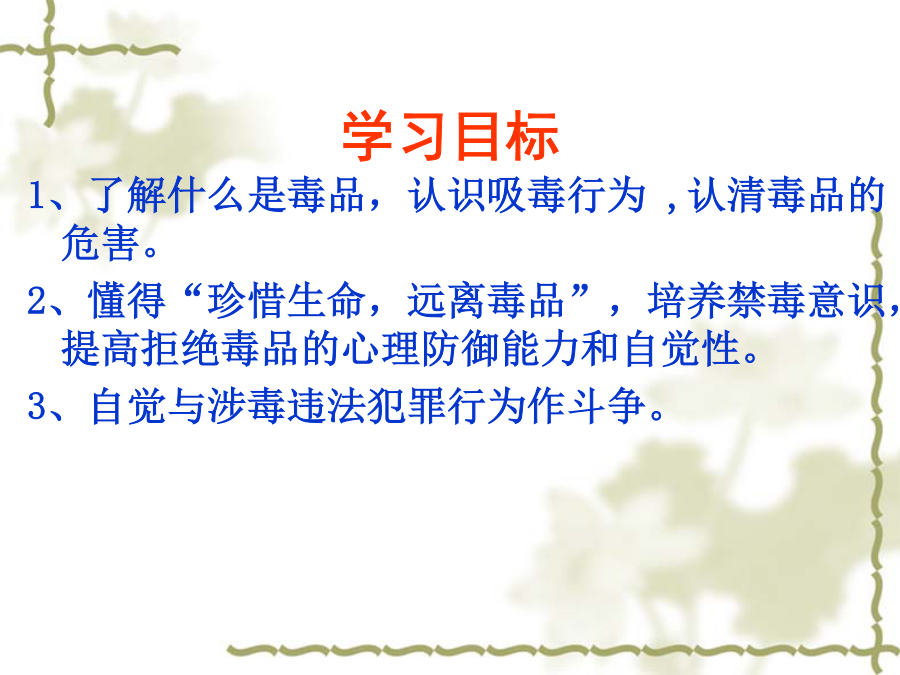 学习目标

1、了解什么是毒品，认识吸毒行为 ,认清毒品的危害。

2、懂得“珍惜生命，远离毒品”，培养禁毒意识，提高拒绝毒品的心理防御能力和自觉性。

3、自觉与涉毒违法犯罪行为作斗争。